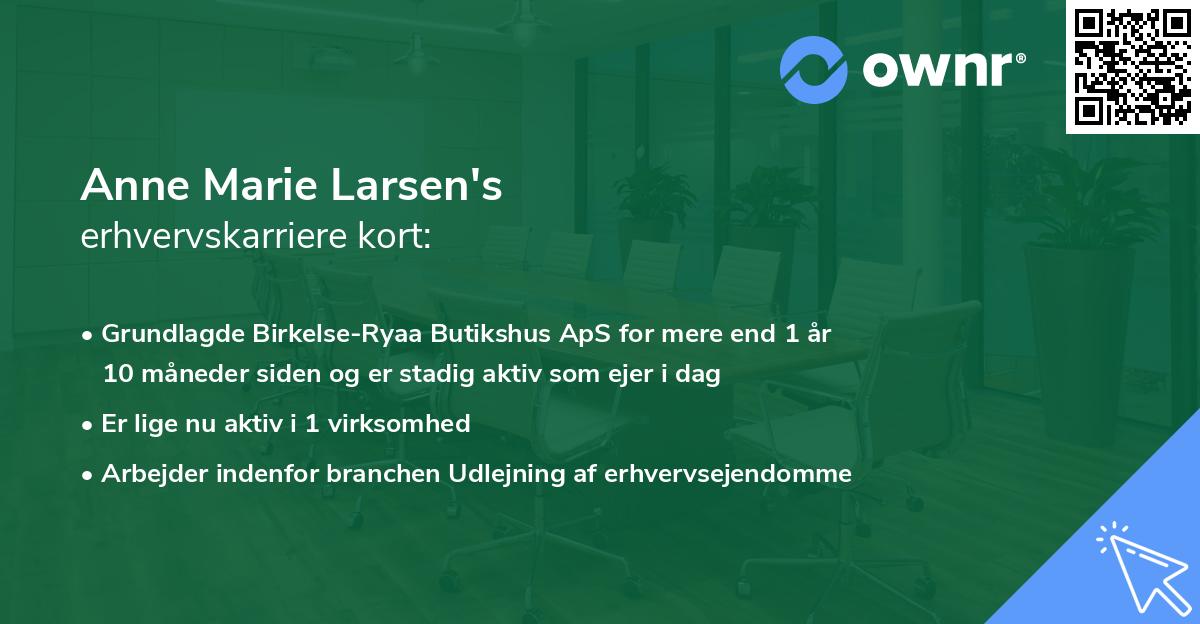 ownr®

Anne Marie Larsen's
erhvervskarriere kort:

• Grundlagde Birkelse-Ryaa Butikshus ApS for mere end 1 år 10 måneder siden og er stadig aktiv som ejer i dag
• Er lige nu aktiv i 1 virksomhed
• Arbejder indenfor branchen Udlejning af erhvervsejendomme